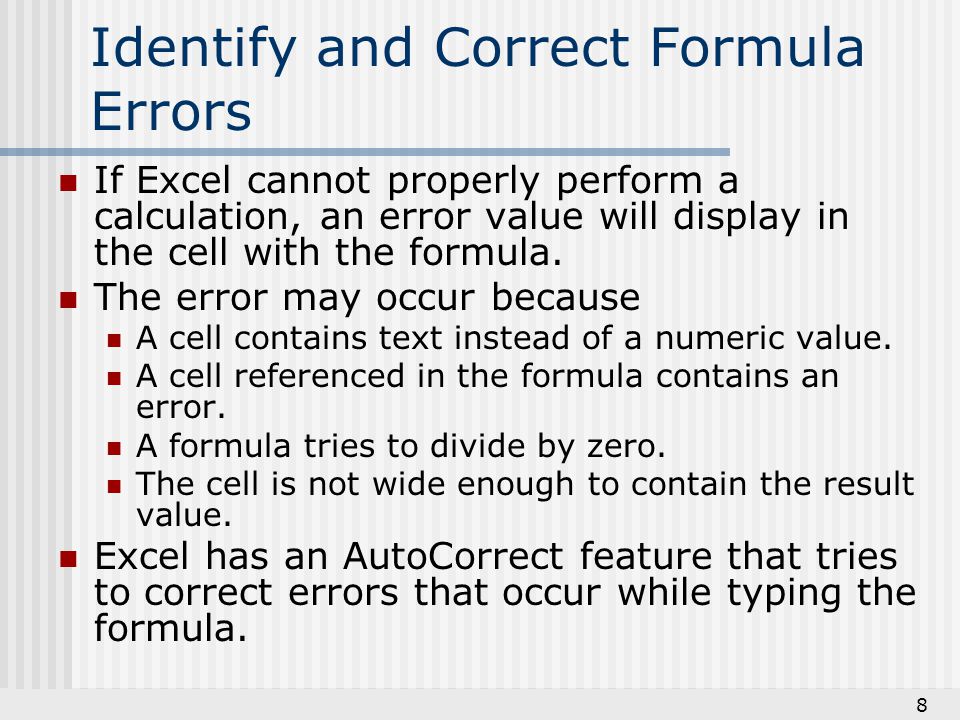 Identify and Correct Formula Errors

- If Excel cannot properly perform a calculation, an error value will display in the cell with the formula.
- The error may occur because
  - A cell contains text instead of a numeric value.
  - A cell referenced in the formula contains an error.
  - A formula tries to divide by zero.
  - The cell is not wide enough to contain the result value.
- Excel has an AutoCorrect feature that tries to correct errors that occur while typing the formula.

8